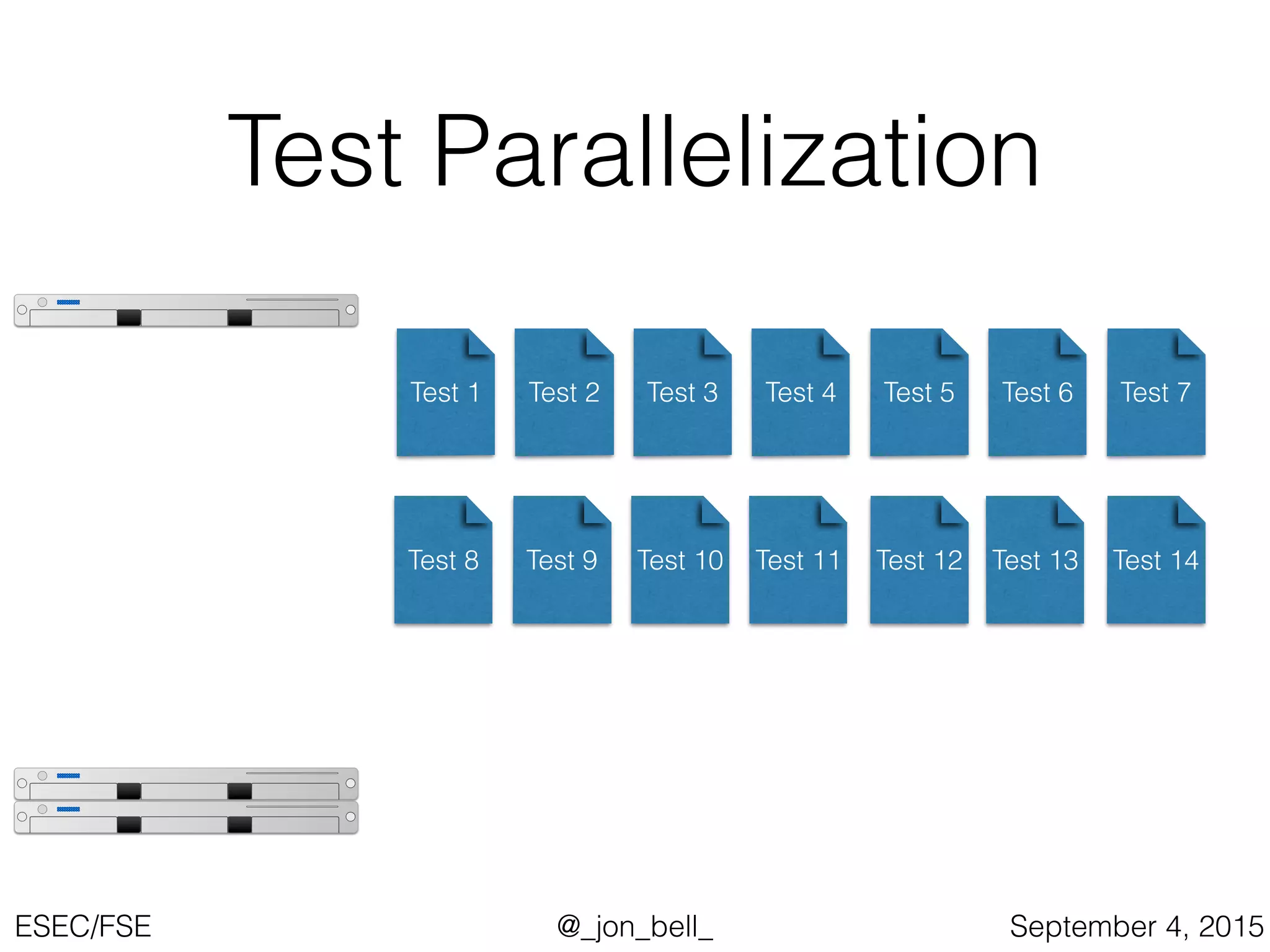 Test Parallelization

Test 1 Test 2 Test 3 Test 4 Test 5 Test 6 Test 7

Test 8 Test 9 Test 10 Test 11 Test 12 Test 13 Test 14

ESEC/FSE

@_jon_bell_

September 4, 2015